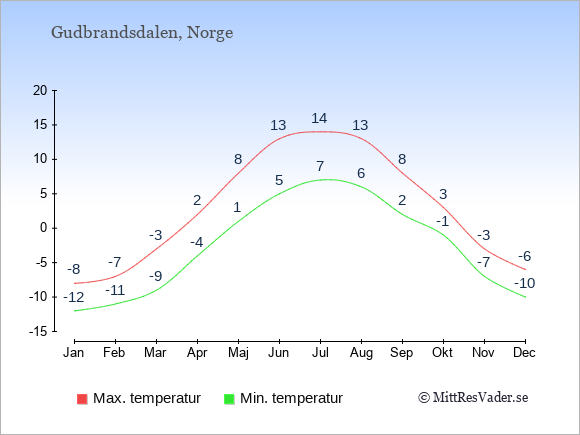 Gudbrandsdalen, Norge

20
15
10
5
0
-5
-10
-15

-8 -7 -3 2 8 13 14 13 8 3 -3 -6

-12 -11 -9 -4 1 5 7 6 2 -1 -7 -10

Jan Feb Mar Apr Maj Jun Jul Aug Sep Okt Nov Dec

Max. temperatur
Min. temperatur
© MittResVader.se